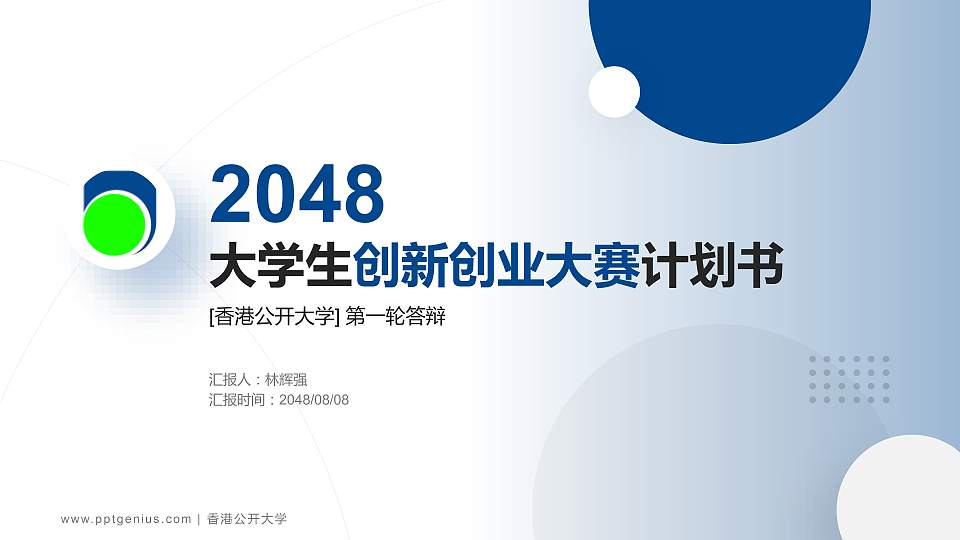 2048

大学生创新创业大赛计划书

[香港公开大学] 第一轮答辩

汇报人：林辉强
汇报时间：2048/08/08

www.pptgenius.com | 香港公开大学